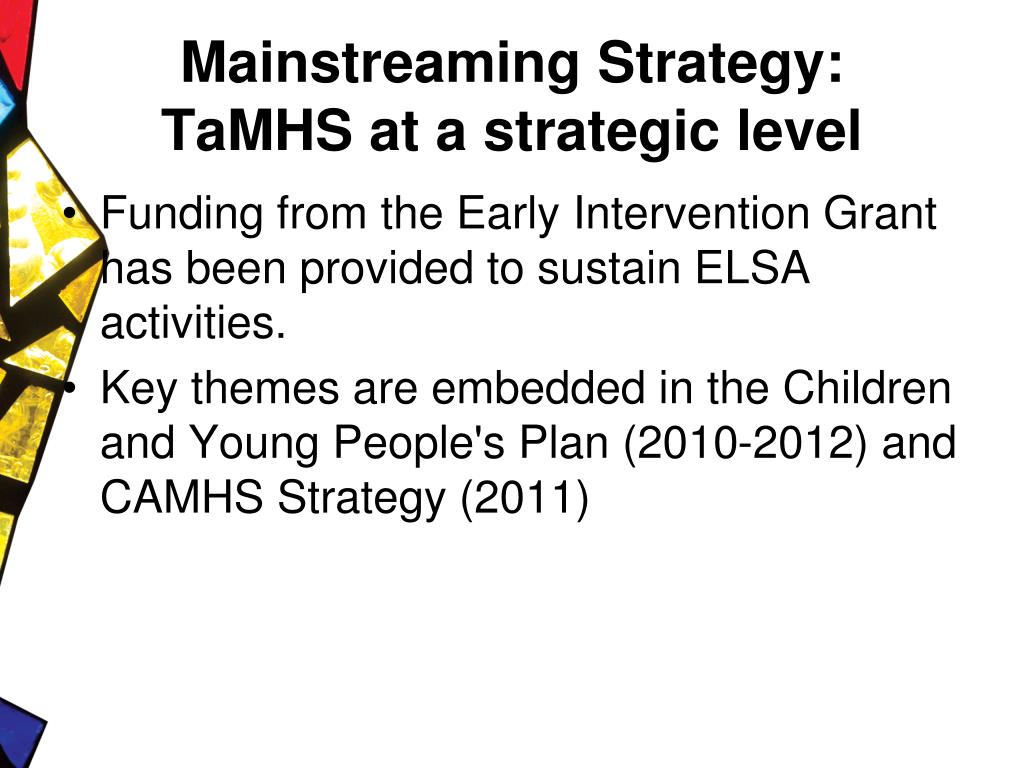 Mainstreaming Strategy: TaMHS at a strategic level

• Funding from the Early Intervention Grant has been provided to sustain ELSA activities.
• Key themes are embedded in the Children and Young People's Plan (2010-2012) and CAMHS Strategy (2011)